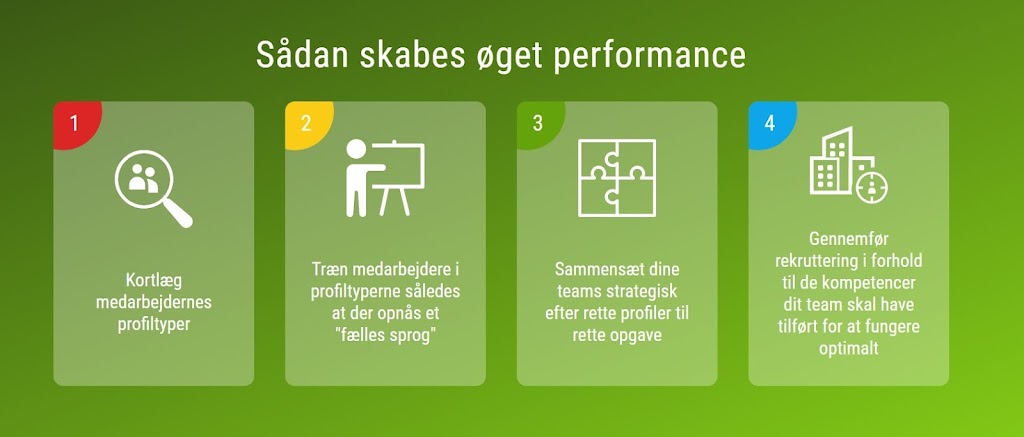 Sådan skabes øget performance

1

Kortlæg medarbejdernes profiltyper

2

Træn medarbejdere i profiltyperne således at der opnås et "fælles sprog"

3

Sammensæt dine teams strategisk efter rette profiler til rette opgave

4

Gennemfør rekruttering i forhold til de kompetencer dit team skal have tilført for at fungere optimalt